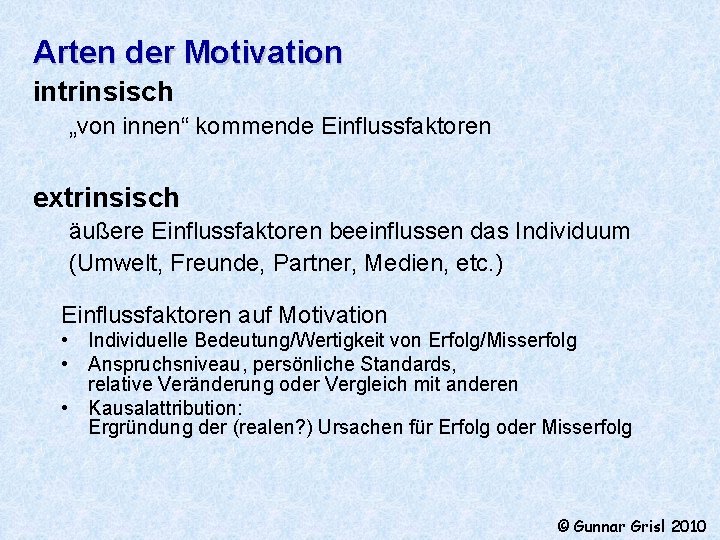 Arten der Motivation

intrinsisch

„von innen“ kommende Einflussfaktoren

extrinsisch

äußere Einflussfaktoren beeinflussen das Individuum (Umwelt, Freunde, Partner, Medien, etc.)

Einflussfaktoren auf Motivation

• Individuelle Bedeutung/Wertigkeit von Erfolg/Misserfolg
• Anspruchsniveau, persönliche Standards, relative Veränderung oder Vergleich mit anderen
• Kausalattribution: Ergründung der (realen?) Ursachen für Erfolg oder Misserfolg

© Gunnar Grisl 2010